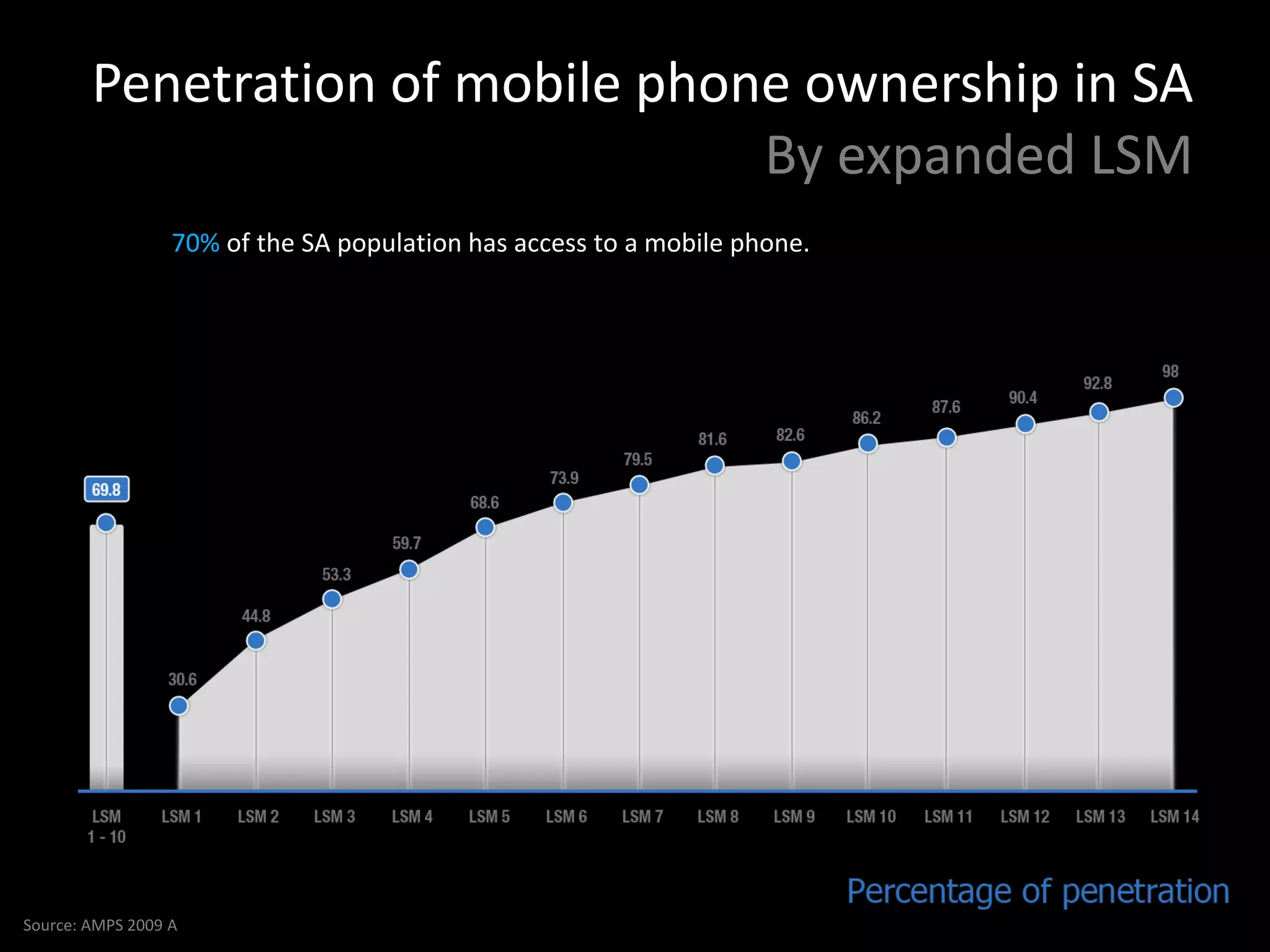 Penetration of mobile phone ownership in SA
By expanded LSM

70% of the SA population has access to a mobile phone.

69.8
30.6
44.8
53.3
59.7
68.6
73.9
79.5
81.6
82.6
86.2
87.6
90.4
92.8
98

LSM 1 - 10
LSM 1
LSM 2
LSM 3
LSM 4
LSM 5
LSM 6
LSM 7
LSM 8
LSM 9
LSM 10
LSM 11
LSM 12
LSM 13
LSM 14

Percentage of penetration

Source: AMPS 2009 A